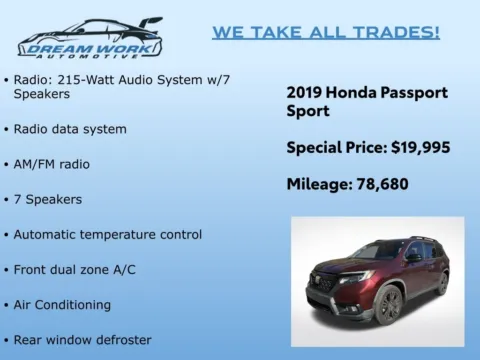 DREAM WORK
AUTOMOTIVE

WE TAKE ALL TRADES!

• Radio: 215-Watt Audio System w/7 Speakers

• Radio data system

• AM/FM radio

• 7 Speakers

• Automatic temperature control

• Front dual zone A/C

• Air Conditioning

• Rear window defroster

2019 Honda Passport Sport

Special Price: $19,995

Mileage: 78,680